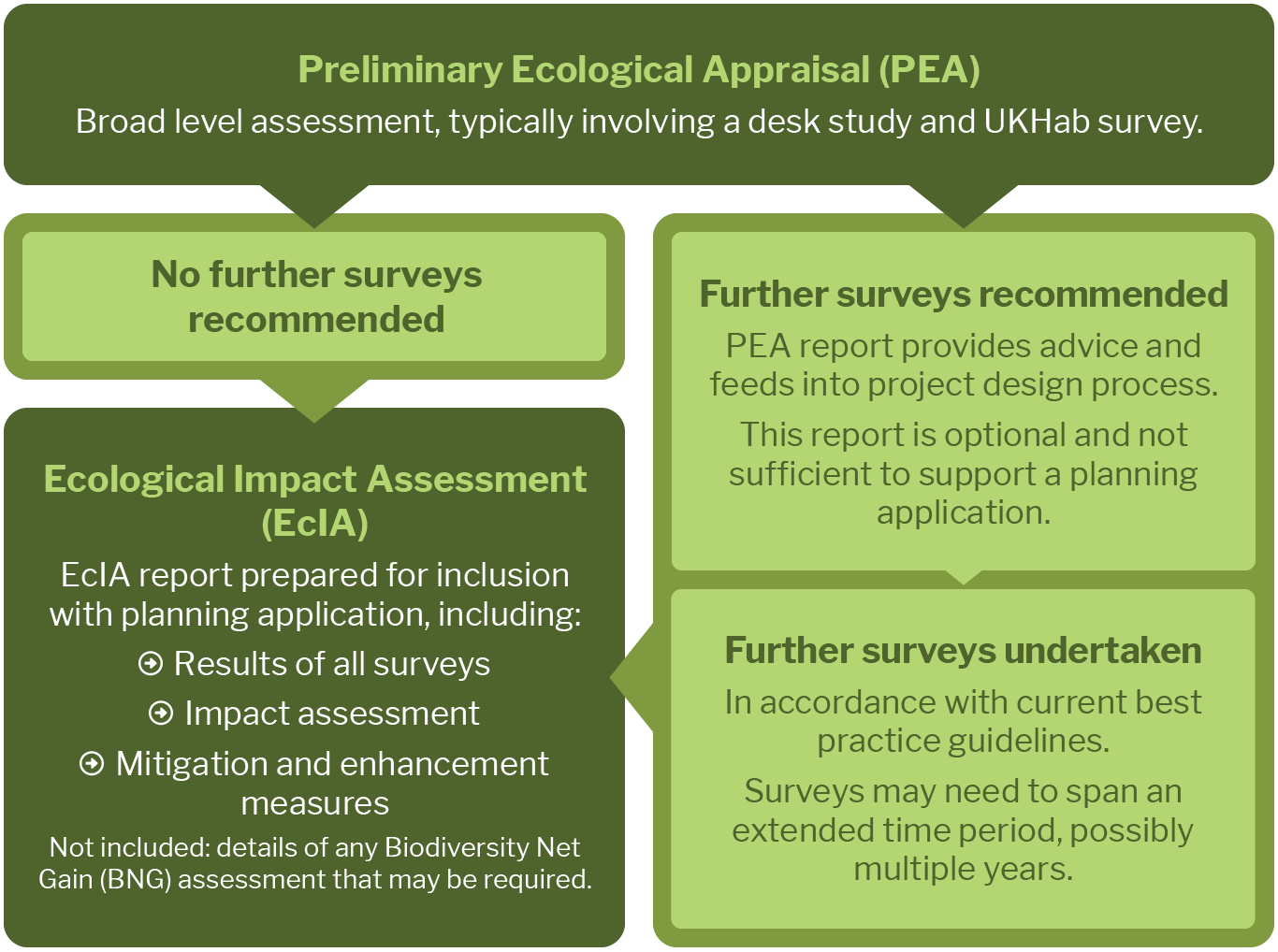 Preliminary Ecological Appraisal (PEA)
Broad level assessment, typically involving a desk study and UKHab survey.

No further surveys recommended

Ecological Impact Assessment (EcIA)
EcIA report prepared for inclusion with planning application, including:
Results of all surveys
Impact assessment
Mitigation and enhancement measures
Not included: details of any Biodiversity Net Gain (BNG) assessment that may be required.

Further surveys recommended
PEA report provides advice and feeds into project design process.
This report is optional and not sufficient to support a planning application.

Further surveys undertaken
In accordance with current best practice guidelines.
Surveys may need to span an extended time period, possibly multiple years.